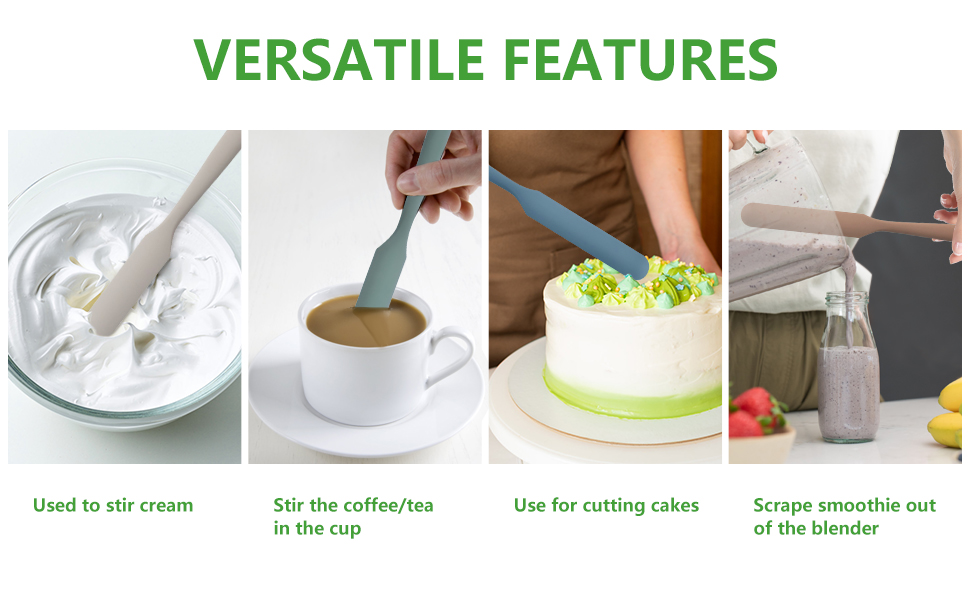 VERSATILE FEATURES

Used to stir cream

Stir the coffee/tea in the cup

Use for cutting cakes

Scrape smoothie out of the blender